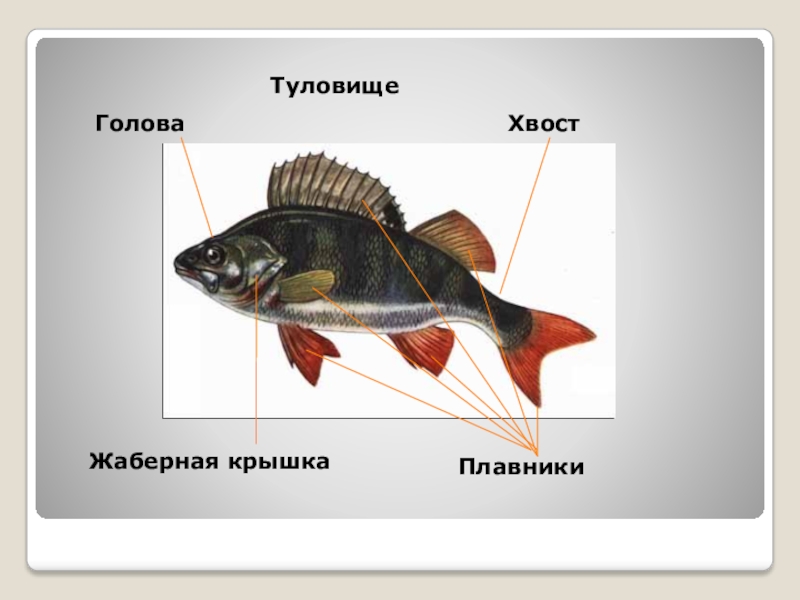 Туловище

Голова

Хвост

Жаберная крышка

Плавники